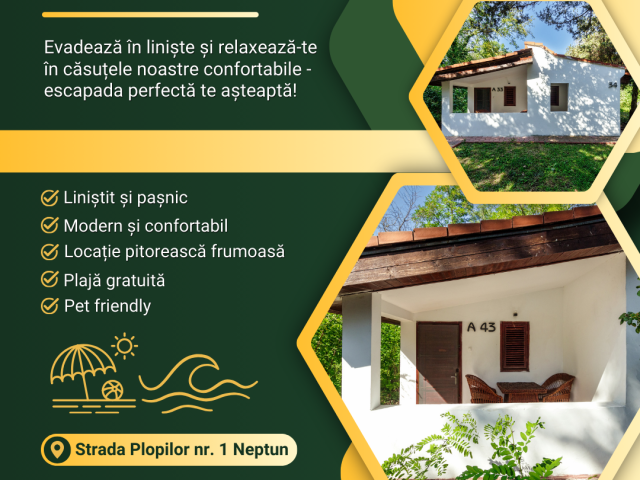 Evadează în liniște și relaxează-te în căsuțele noastre confortabile - escapada perfectă te așteaptă!

A 33

34

Liniștit și pașnic
Modern și confortabil
Locație pitorească frumoasă
Plajă gratuită
Pet friendly

A 43

Strada Plopilor nr. 1 Neptun